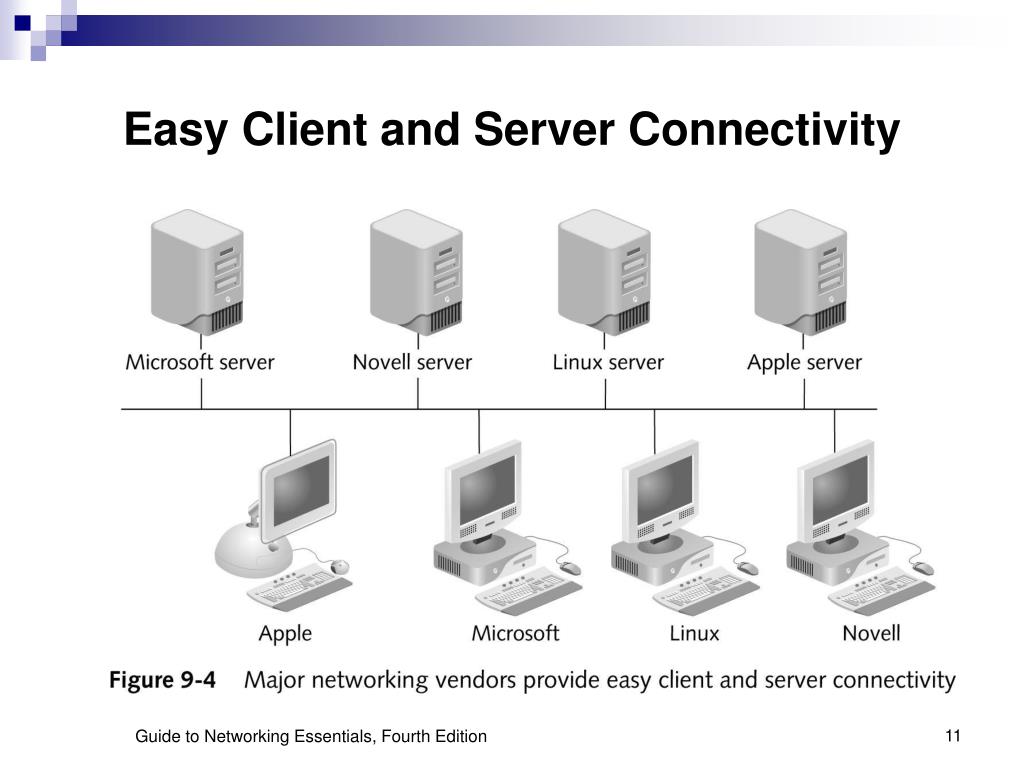 Easy Client and Server Connectivity

Microsoft server
Novell server
Linux server
Apple server

Apple
Microsoft
Linux
Novell

Figure 9-4 Major networking vendors provide easy client and server connectivity

Guide to Networking Essentials, Fourth Edition

11